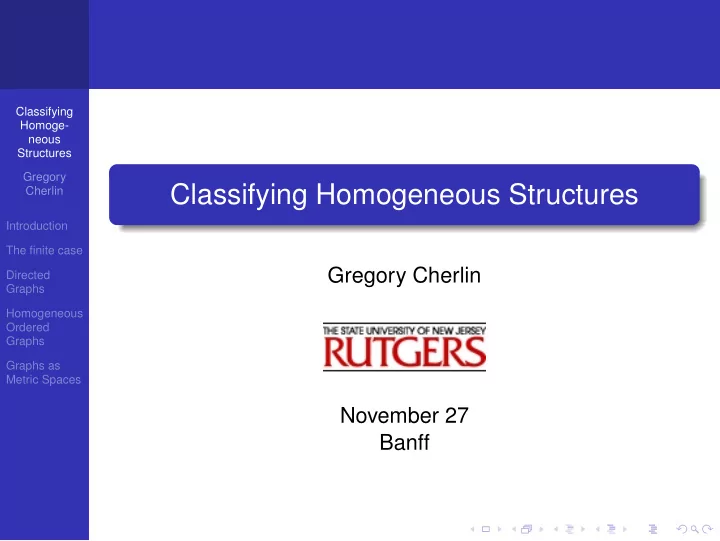 Classifying Homogeneous Structures

Gregory Cherlin

Introduction

The finite case

Directed Graphs

Homogeneous Ordered Graphs

Graphs as Metric Spaces

Classifying Homogeneous Structures

Gregory Cherlin

THE STATE UNIVERSITY OF NEW JERSEY
RUTGERS

November 27
Banff